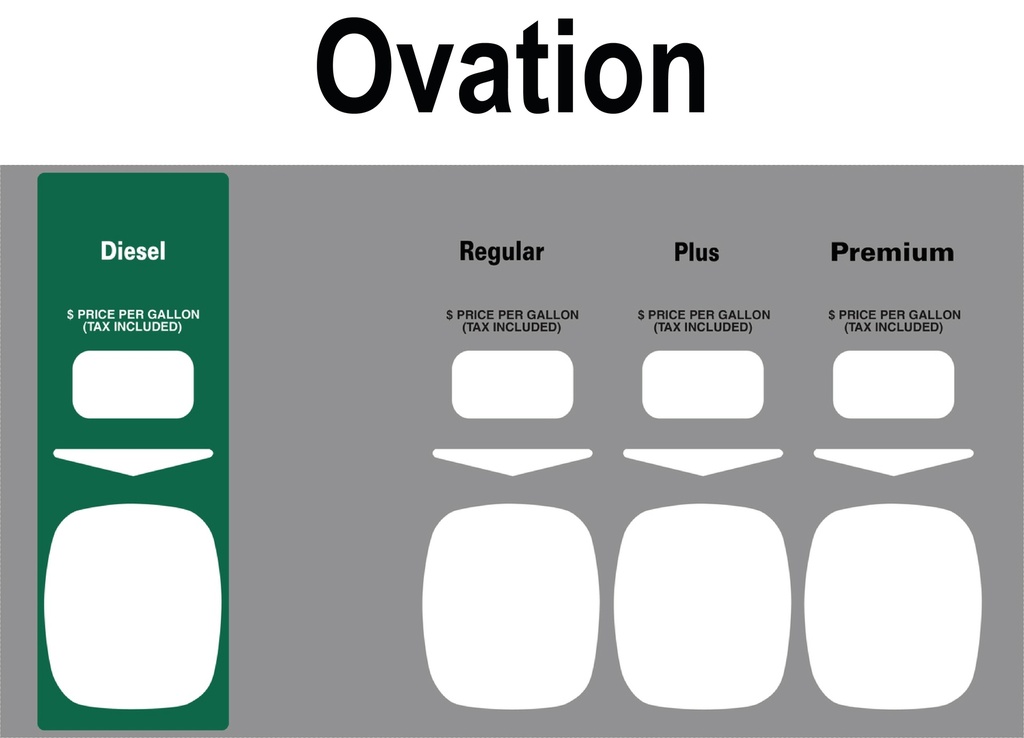 Ovation

Diesel

$ PRICE PER GALLON
(TAX INCLUDED)

Regular

$ PRICE PER GALLON
(TAX INCLUDED)

Plus

$ PRICE PER GALLON
(TAX INCLUDED)

Premium

$ PRICE PER GALLON
(TAX INCLUDED)